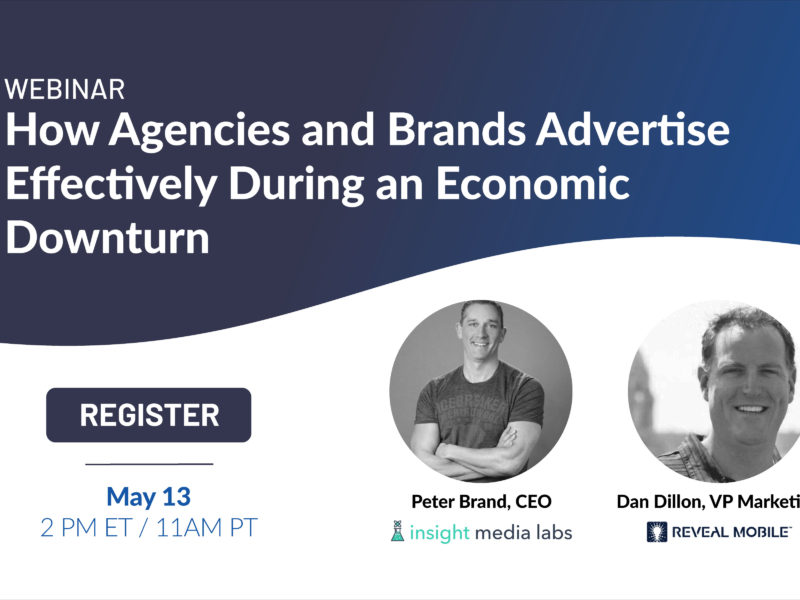 WEBINAR
How Agencies and Brands Advertise Effectively During an Economic Downturn

REGISTER

May 13
2 PM ET / 11AM PT

Peter Brand, CEO
insight media labs

Dan Dillon, VP Marketi
REVEAL MOBILE